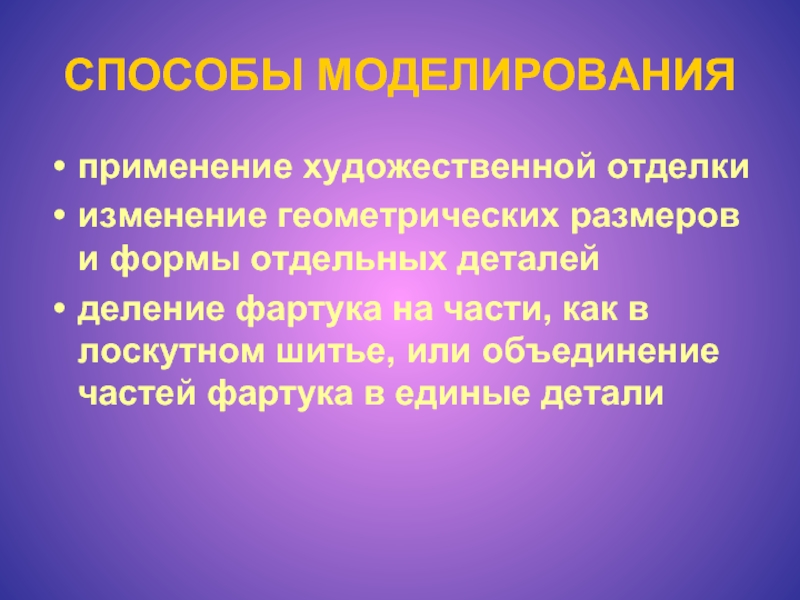 СПОСОБЫ МОДЕЛИРОВАНИЯ

• применение художественной отделки
• изменение геометрических размеров и формы отдельных деталей
• деление фартука на части, как в лоскутном шитье, или объединение частей фартука в единые детали